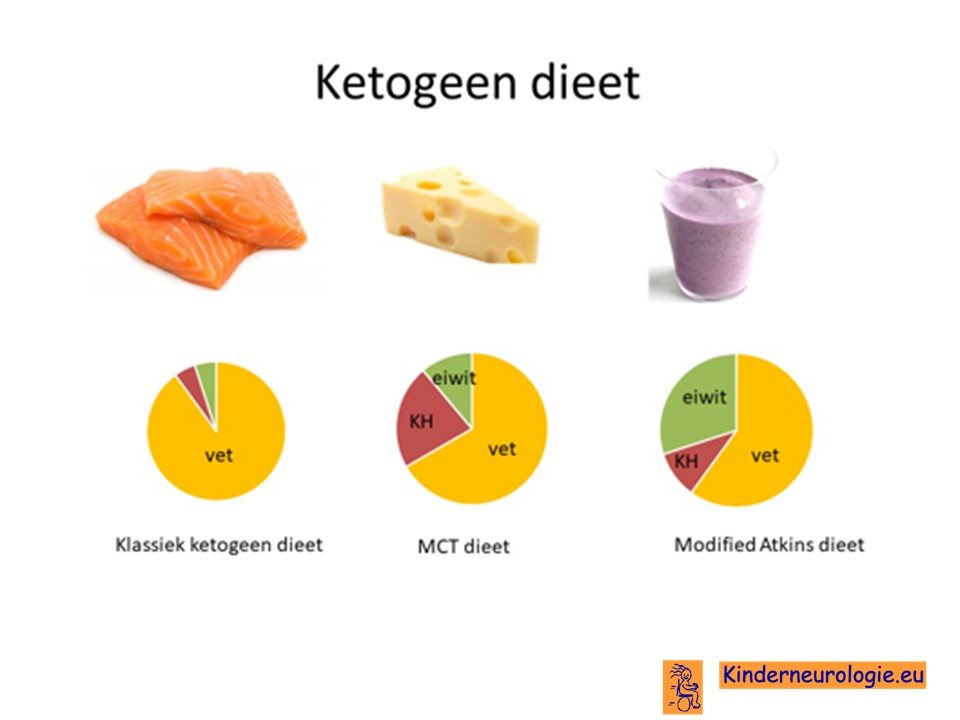 Ketogeen dieet

vet

Klassiek ketogeen dieet

eiwit
KH
vet

MCT dieet

eiwit
KH
vet

Modified Atkins dieet

Kinderneurologie.eu